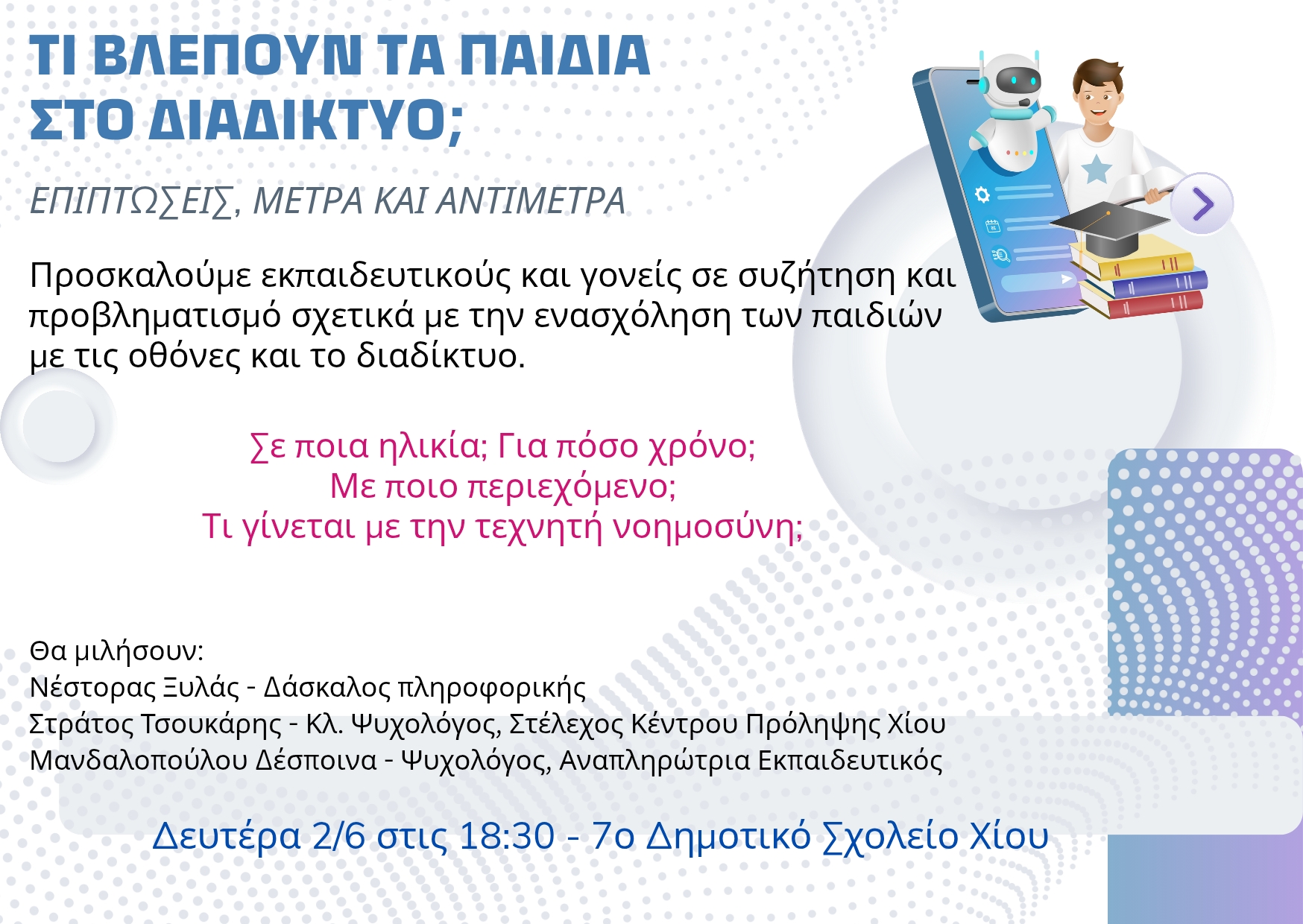 ΤΙ ΒΛΕΠΟΥΝ ΤΑ ΠΑΙΔΙΑ ΣΤΟ ΔΙΑΔΙΚΤΥΟ;

ΕΠΙΠΤΩΣΕΙΣ, ΜΕΤΡΑ ΚΑΙ ΑΝΤΙΜΕΤΡΑ

Προσκαλούμε εκπαιδευτικούς και γονείς σε συζήτηση και προβληματισμό σχετικά με την ενασχόληση των παιδιών με τις οθόνες και το διαδίκτυο.

Σε ποια ηλικία; Για πόσο χρόνο;
Με ποιο περιεχόμενο;
Τι γίνεται με την τεχνητή νοημοσύνη;

Θα μιλήσουν:
Νέστορας Ξυλάς - Δάσκαλος πληροφορικής
Στράτος Τσουκάρης - Κλ. Ψυχολόγος, Στέλεχος Κέντρου Πρόληψης Χίου
Μανδαλοπούλου Δέσποινα - Ψυχολόγος, Αναπληρώτρια Εκπαιδευτικός

Δευτέρα 2/6 στις 18:30 - 7ο Δημοτικό Σχολείο Χίου